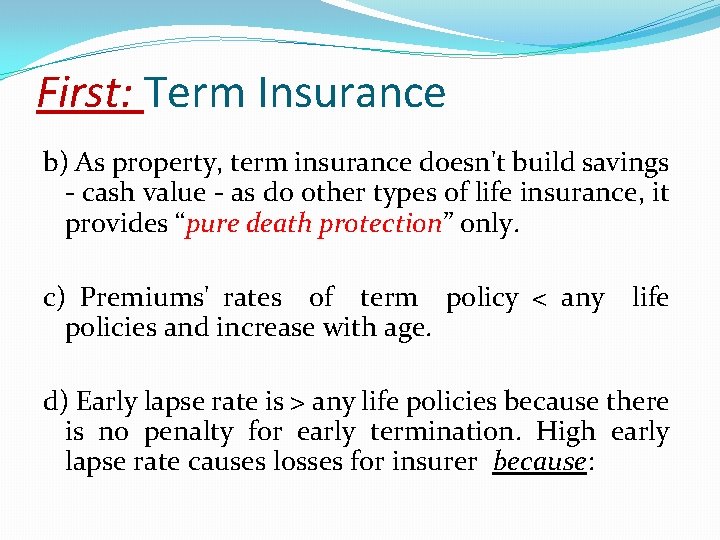 First: Term Insurance

b) As property, term insurance doesn't build savings - cash value - as do other types of life insurance, it provides “pure death protection” only.

c) Premiums' rates of term policy < any life policies and increase with age.

d) Early lapse rate is > any life policies because there is no penalty for early termination. High early lapse rate causes losses for insurer because: